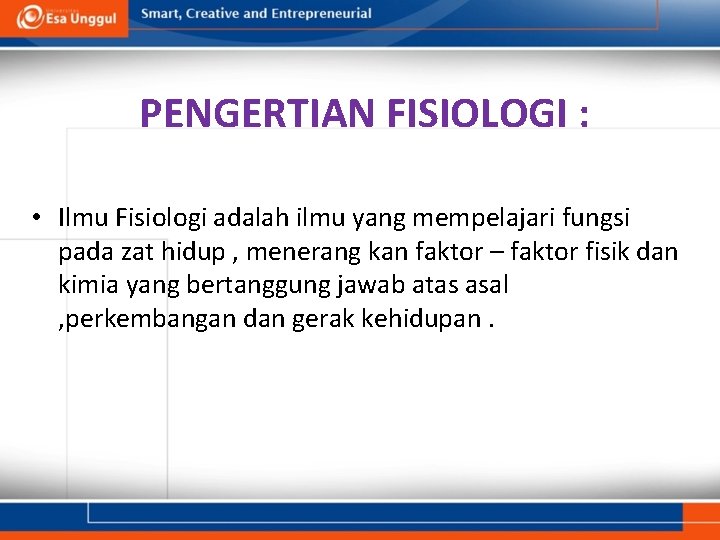 Esa Unggul

Smart, Creative and Entrepreneurial

PENGERTIAN FISIOLOGI :

• Ilmu Fisiologi adalah ilmu yang mempelajari fungsi pada zat hidup , menerang kan faktor – faktor fisik dan kimia yang bertanggung jawab atas asal ,perkembangan dan gerak kehidupan .